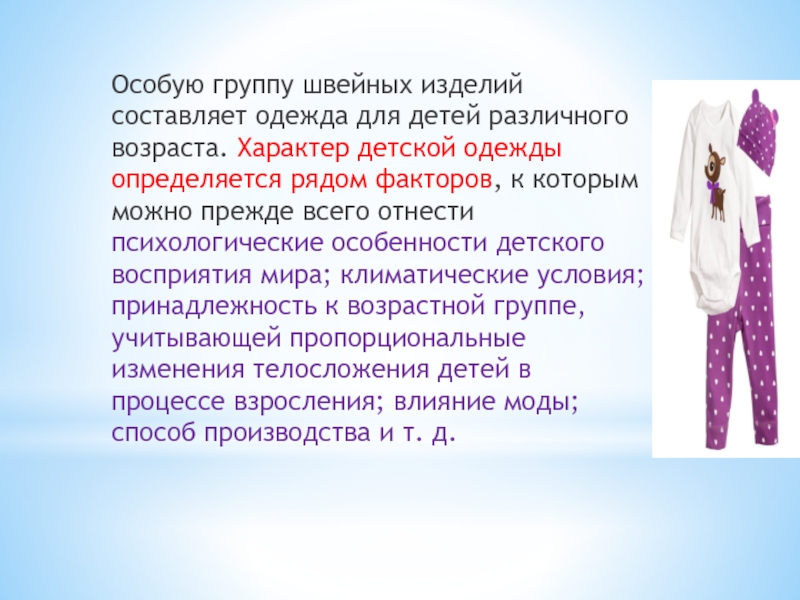 Особую группу швейных изделий составляет одежда для детей различного возраста. Характер детской одежды определяется рядом факторов, к которым можно прежде всего отнести психологические особенности детского восприятия мира; климатические условия; принадлежность к возрастной группе, учитывающей пропорциональные изменения телосложения детей в процессе взросления; влияние моды; способ производства и т. д.